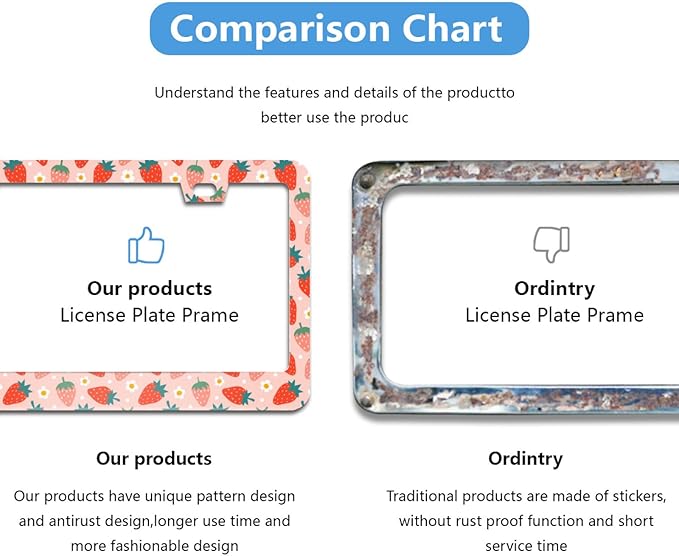 Comparison Chart

Understand the features and details of the productto better use the produc

Our products
License Plate Prame

Ordintry
License Plate Prame

Our products

Our products have unique pattern design and antirust design,longer use time and more fashionable design

Ordintry

Traditional products are made of stickers, without rust proof function and short service time